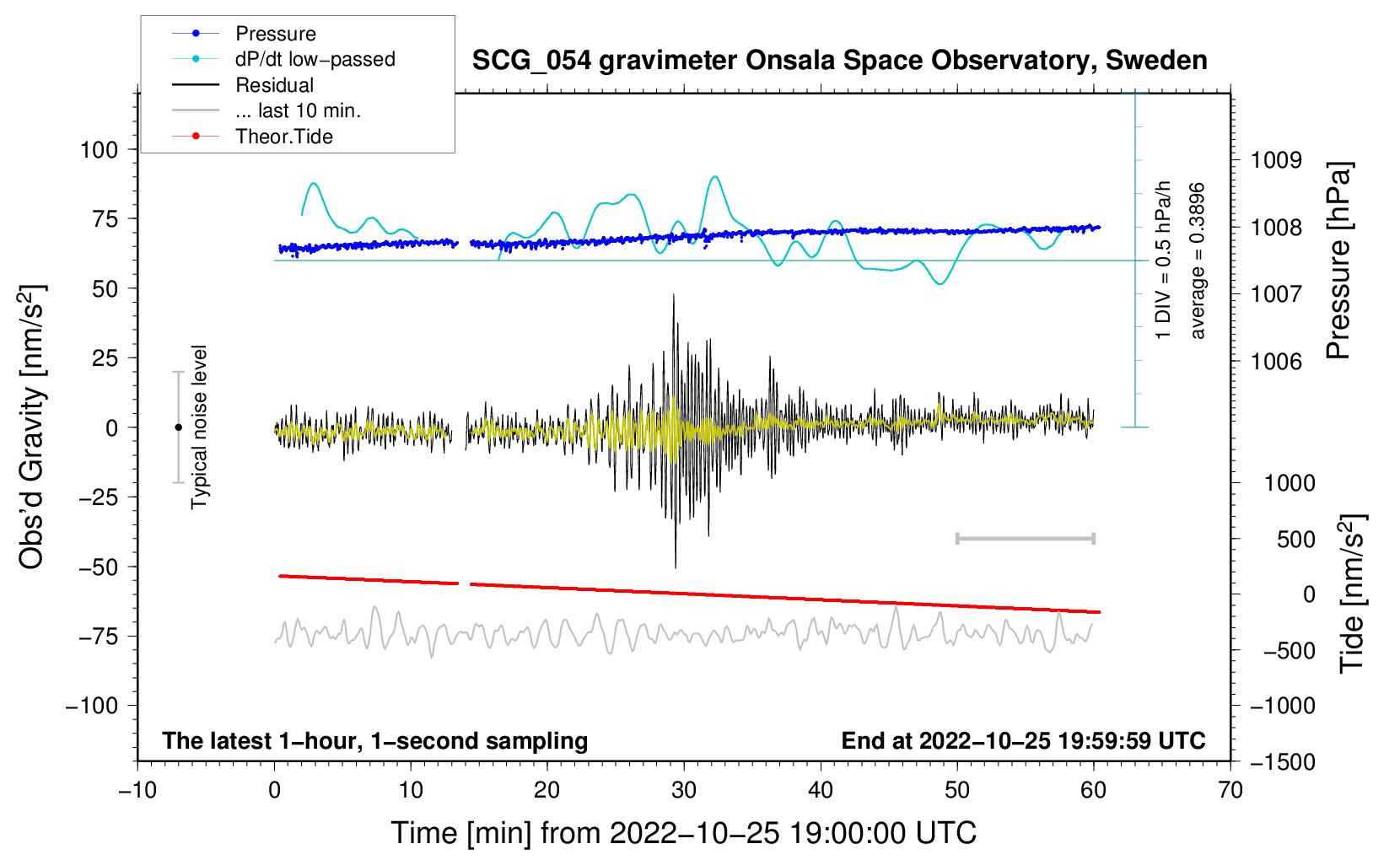 Pressure
dP/dt low−passed
Residual
... last 10 min.
Theor.Tide

SCG_054 gravimeter Onsala Space Observatory, Sweden

Obs'd Gravity [nm/s$^2$]
100
75
50
25
0
−25
−50
−75
−100

Typical noise level

1 DIV = 0.5 hPa/h
average = 0.3896

1009
1008
1007
1006
Pressure [hPa]

1000
500
0
−500
−1000
−1500
Tide [nm/s$^2$]

The latest 1−hour, 1−second sampling
End at 2022−10−25 19:59:59 UTC

−10
0
10
20
30
40
50
60
70
Time [min] from 2022−10−25 19:00:00 UTC